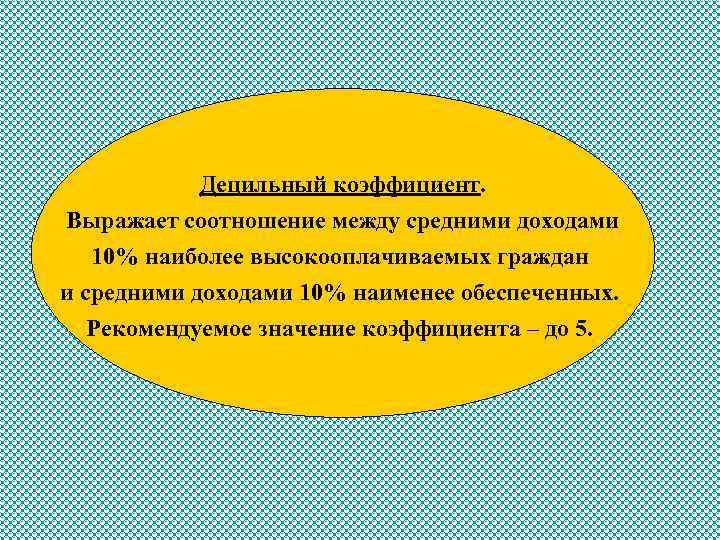 Децильный коэффициент.

Выражает соотношение между средними доходами 10% наиболее высокооплачиваемых граждан и средними доходами 10% наименее обеспеченных.

Рекомендуемое значение коэффициента – до 5.